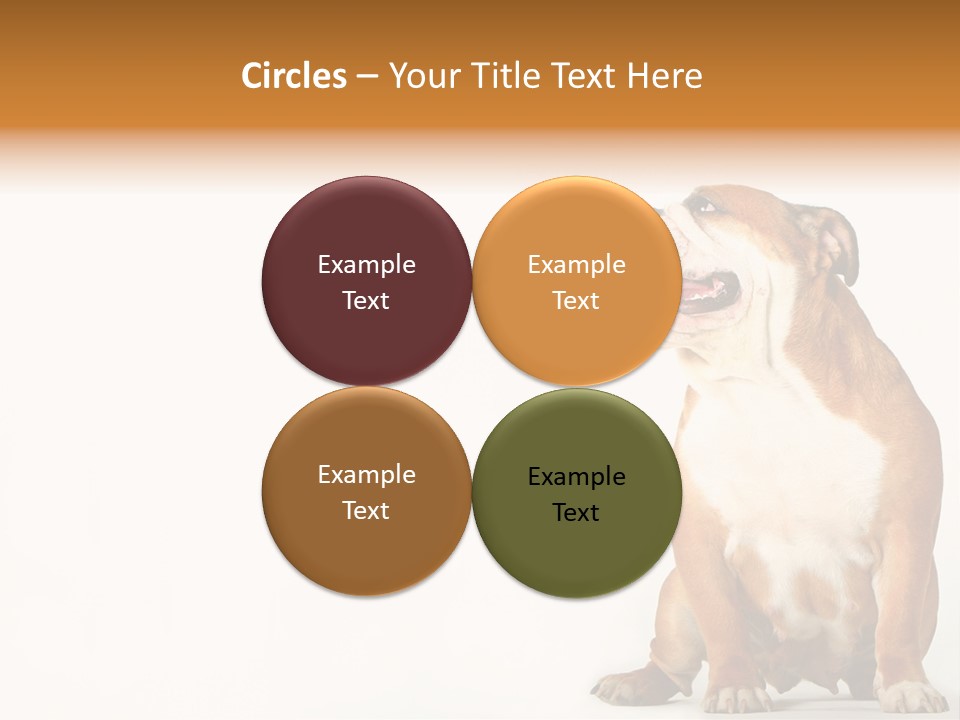 Circles – Your Title Text Here

Example Text

Example Text

Example Text

Example Text